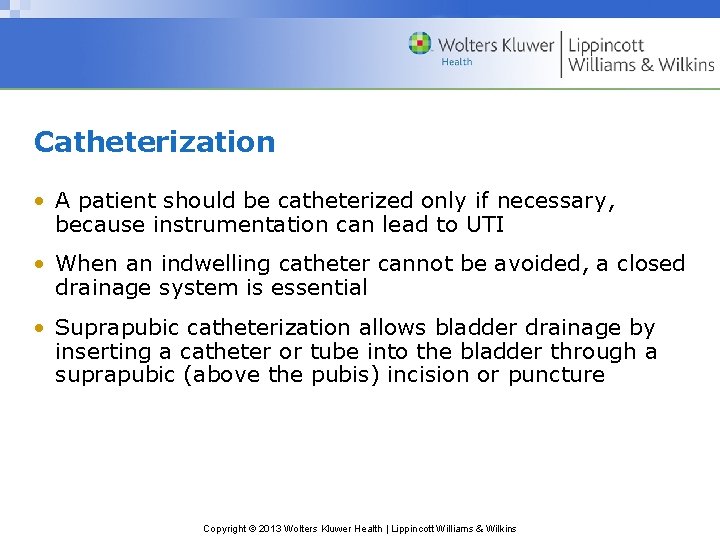 Wolters Kluwer Health | Lippincott Williams & Wilkins

Catheterization

• A patient should be catheterized only if necessary, because instrumentation can lead to UTI

• When an indwelling catheter cannot be avoided, a closed drainage system is essential

• Suprapubic catheterization allows bladder drainage by inserting a catheter or tube into the bladder through a suprapubic (above the pubis) incision or puncture

Copyright © 2013 Wolters Kluwer Health | Lippincott Williams & Wilkins